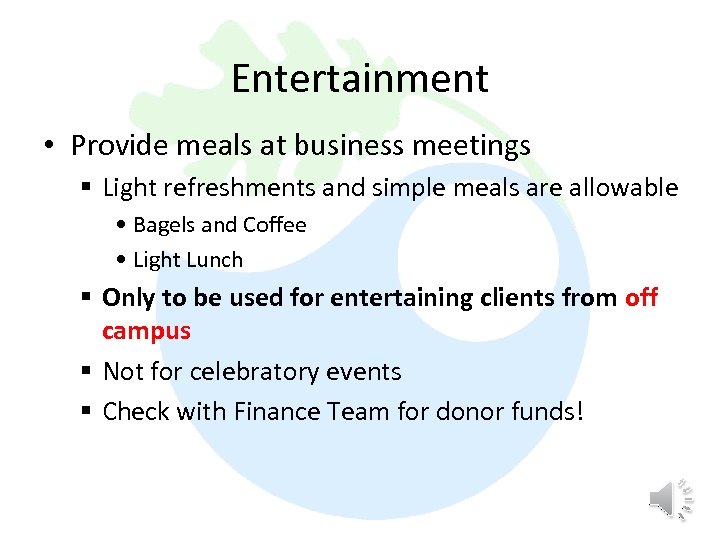 Entertainment

• Provide meals at business meetings

▪ Light refreshments and simple meals are allowable

• Bagels and Coffee

• Light Lunch

▪ Only to be used for entertaining clients from off campus

▪ Not for celebratory events

▪ Check with Finance Team for donor funds!